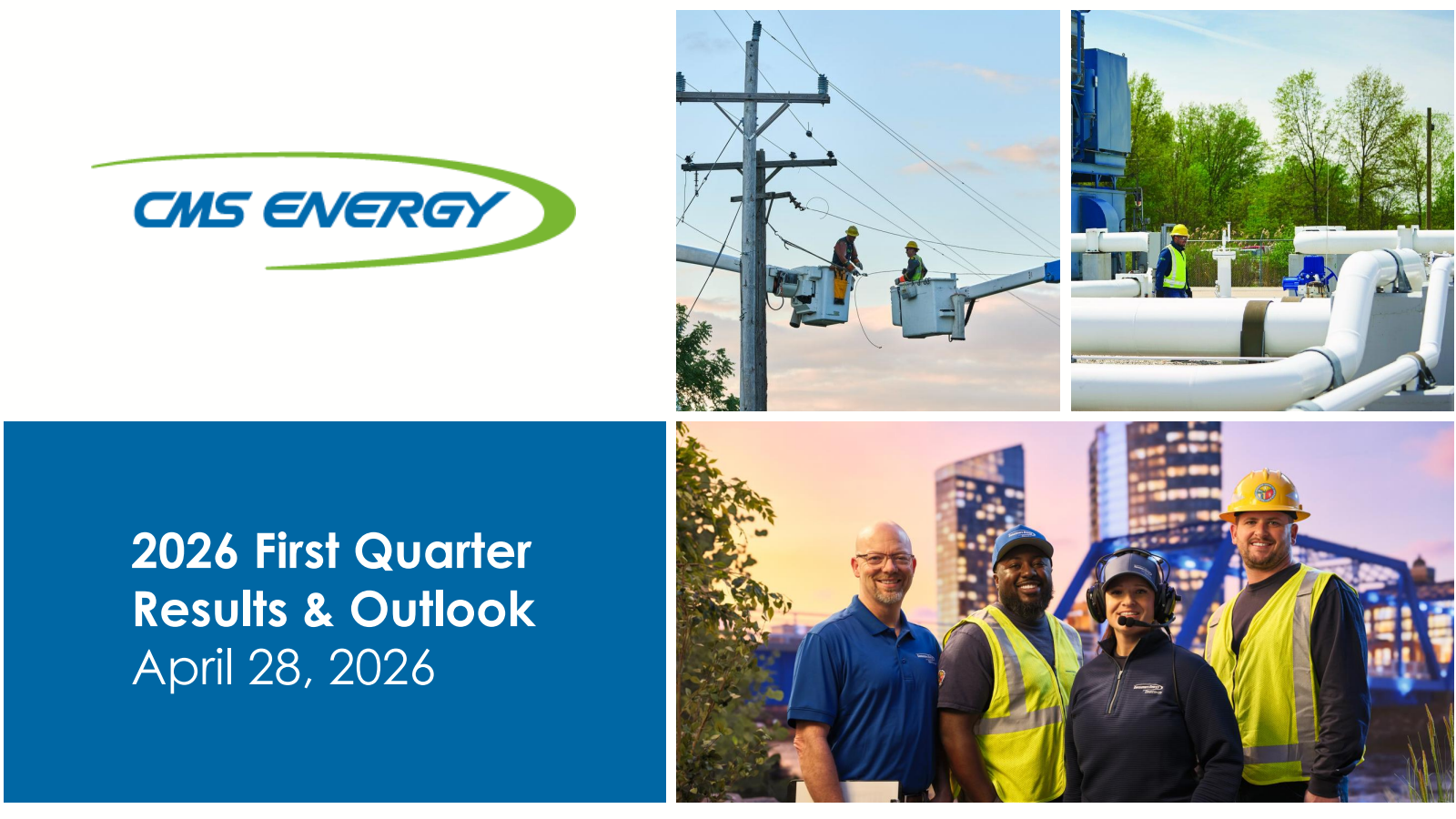 CMS ENERGY

2026 First Quarter Results & Outlook
April 28, 2026